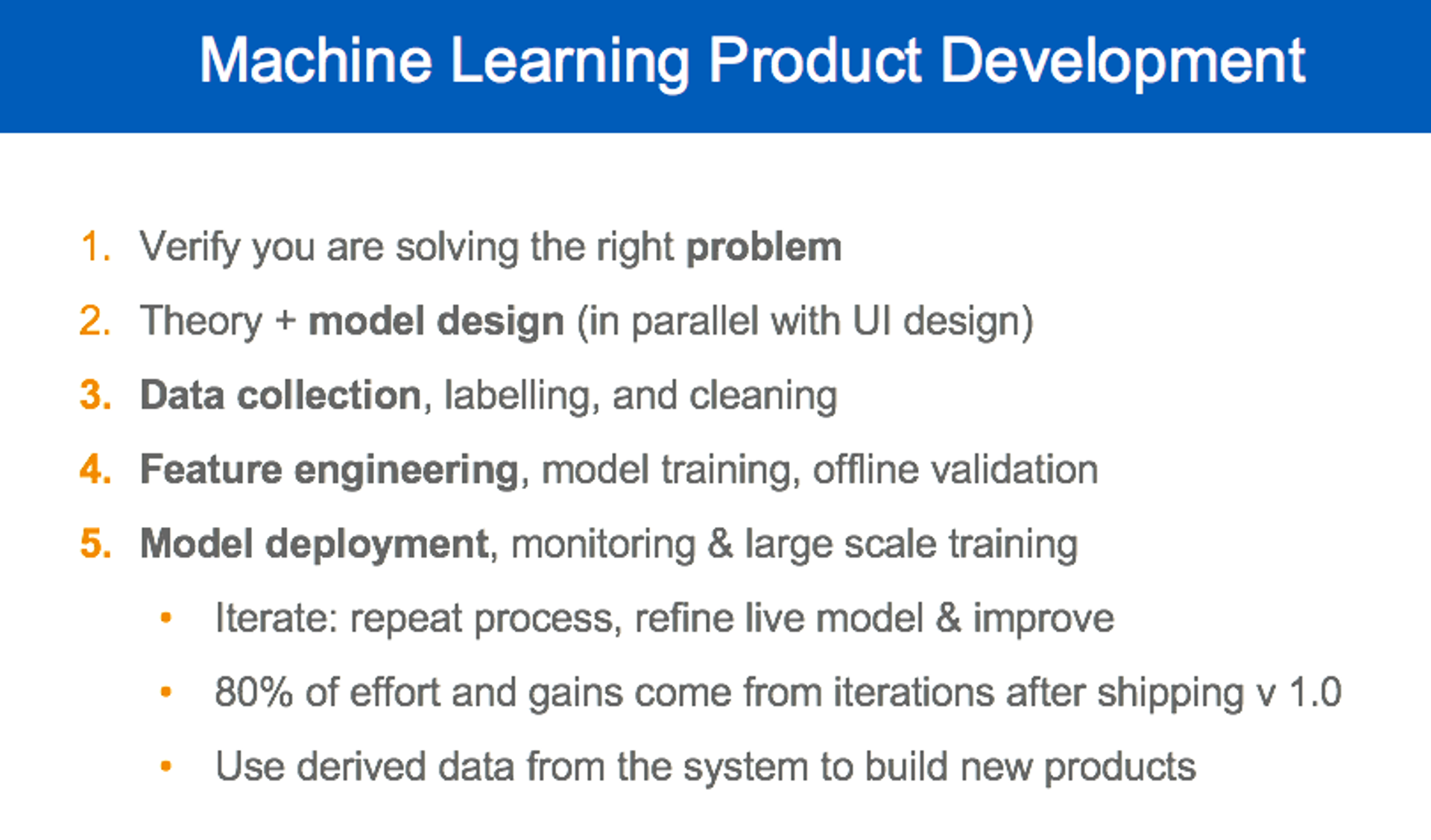 Machine Learning Product Development

1. Verify you are solving the right problem
2. Theory + model design (in parallel with UI design)
3. Data collection, labelling, and cleaning
4. Feature engineering, model training, offline validation
5. Model deployment, monitoring & large scale training
   • Iterate: repeat process, refine live model & improve
   • 80% of effort and gains come from iterations after shipping v 1.0
   • Use derived data from the system to build new products